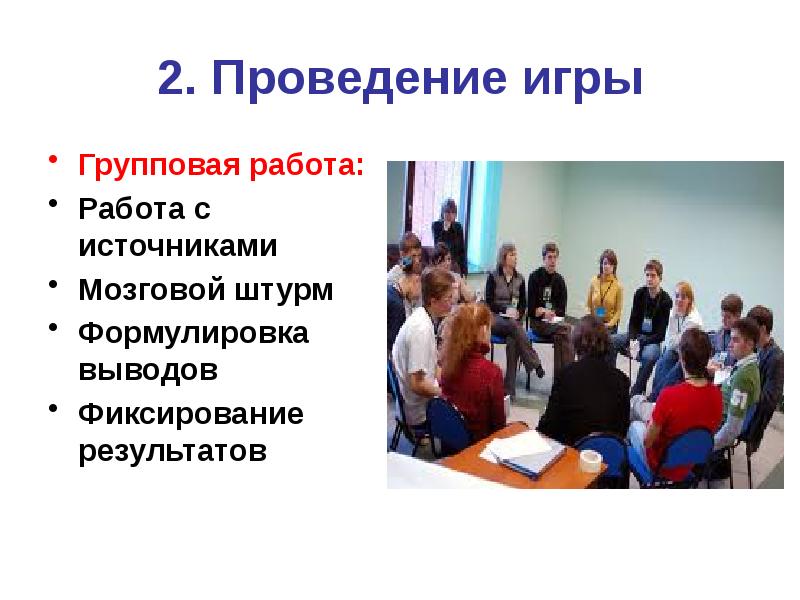 2. Проведение игры

• Групповая работа:
• Работа с источниками
• Мозговой штурм
• Формулировка выводов
• Фиксирование результатов